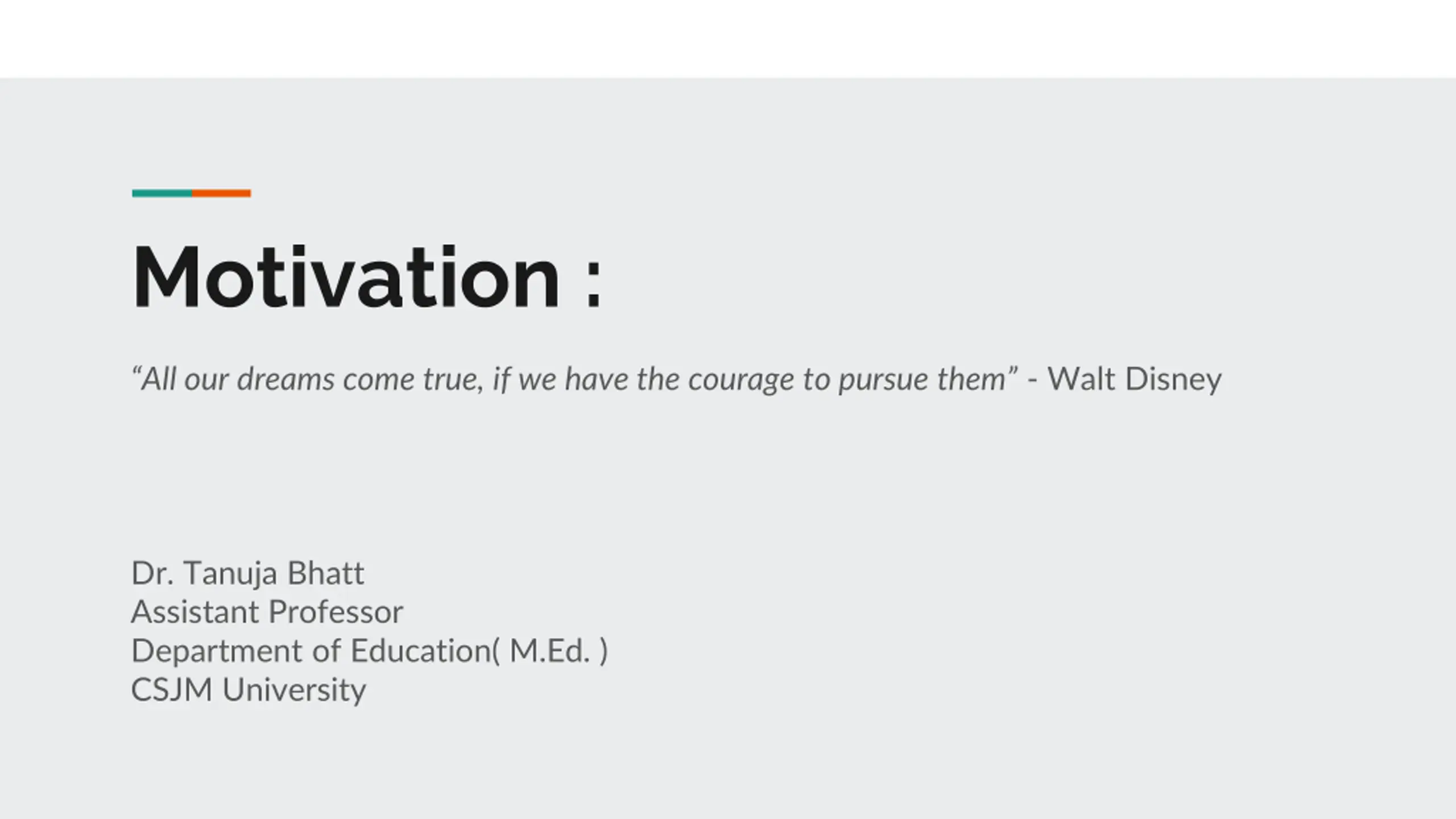 Motivation :

“All our dreams come true, if we have the courage to pursue them” - Walt Disney

Dr. Tanuja Bhatt
Assistant Professor
Department of Education( M.Ed. )
CSJM University